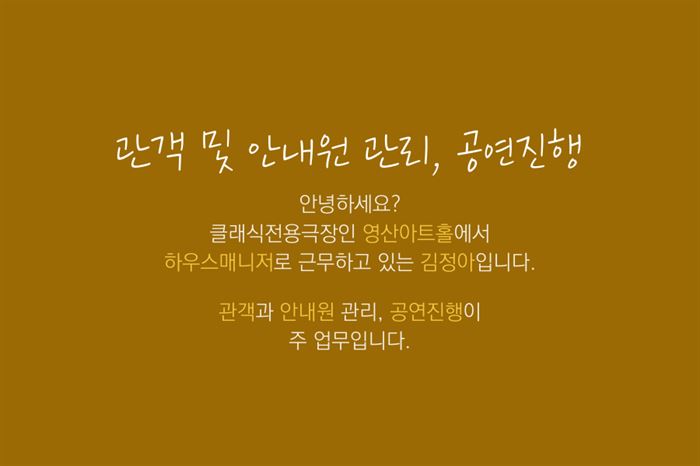 관객 및 안내원 관리, 공연진행

안녕하세요?
클래식전용극장인 영산아트홀에서
하우스매니저로 근무하고 있는 김정아입니다.

관객과 안내원 관리, 공연진행이
주 업무입니다.